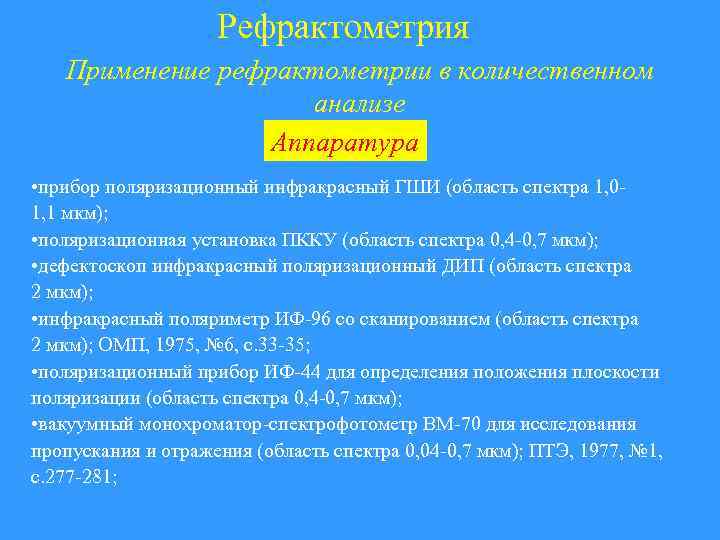 Рефрактометрия

Применение рефрактометрии в количественном анализе

Аппаратура

•прибор поляризационный инфракрасный ГШИ (область спектра 1,0-1,1 мкм);
•поляризационная установка ПККУ (область спектра 0,4-0,7 мкм);
•дефектоскоп инфракрасный поляризационный ДИП (область спектра 2 мкм);
•инфракрасный поляриметр ИФ-96 со сканированием (область спектра 2 мкм); ОМП, 1975, №6, с.33-35;
•поляризационный прибор ИФ-44 для определения положения плоскости поляризации (область спектра 0,4-0,7 мкм);
•вакуумный монохроматор-спектрофотометр ВМ-70 для исследования пропускания и отражения (область спектра 0,04-0,7 мкм); ПТЭ, 1977, №1, с.277-281;